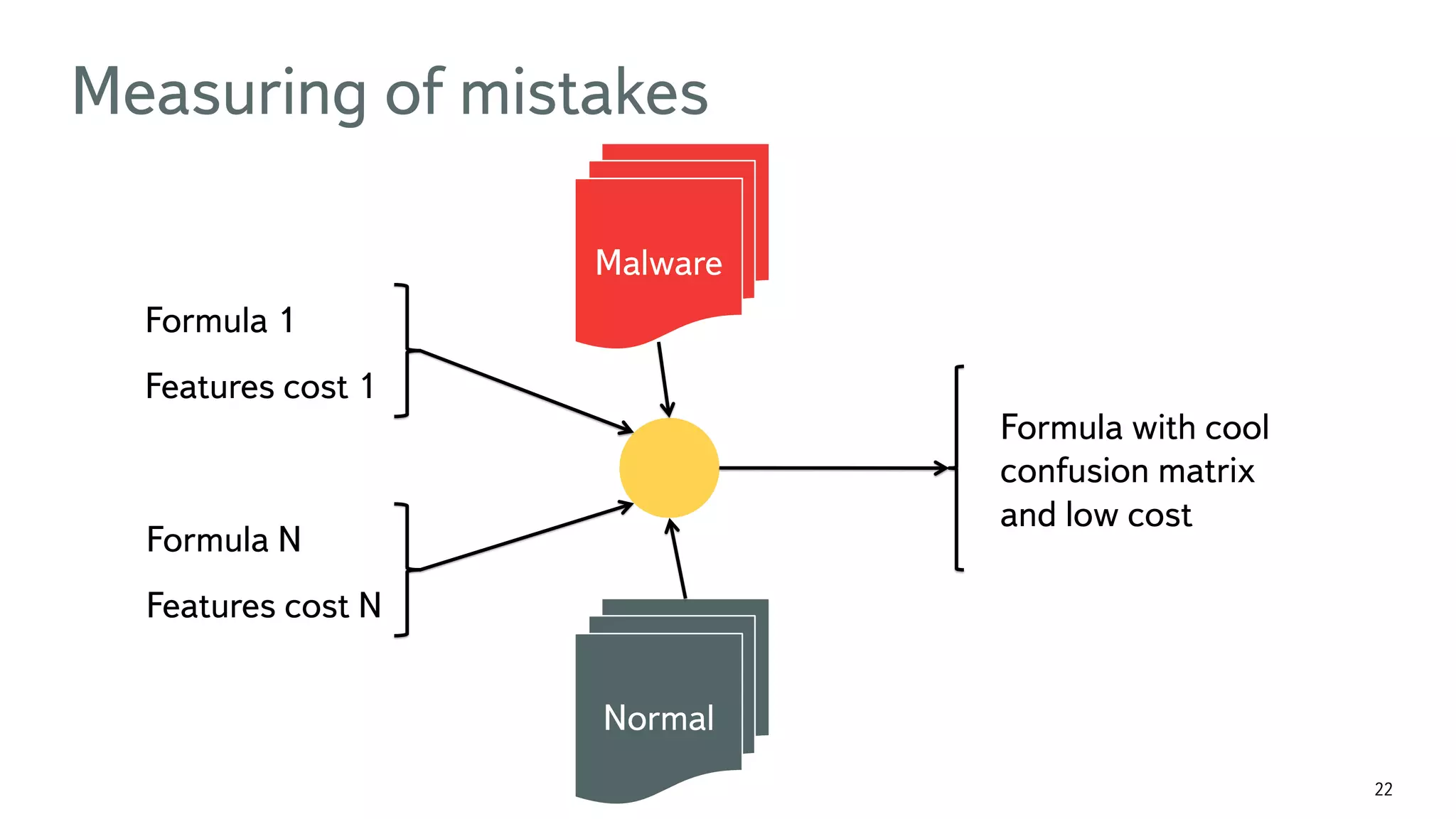 Measuring of mistakes

Malware

Formula 1

Features cost 1

Formula N

Features cost N

Formula with cool confusion matrix and low cost

Normal

22